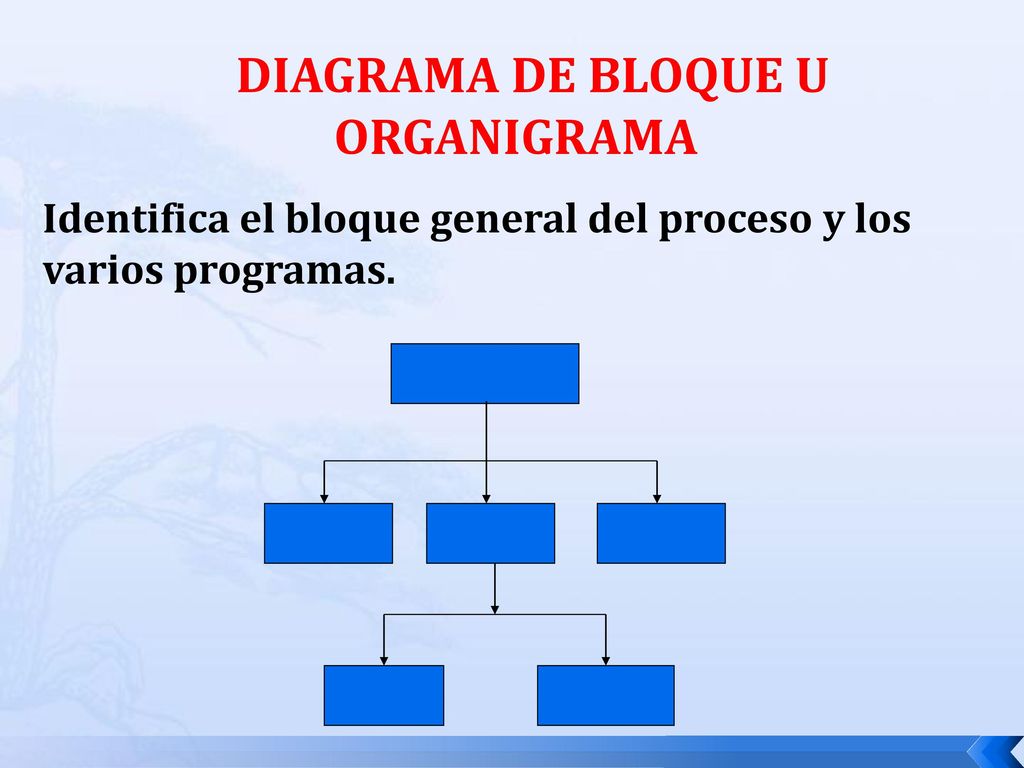 DIAGRAMA DE BLOQUE U ORGANIGRAMA

Identifica el bloque general del proceso y los varios programas.